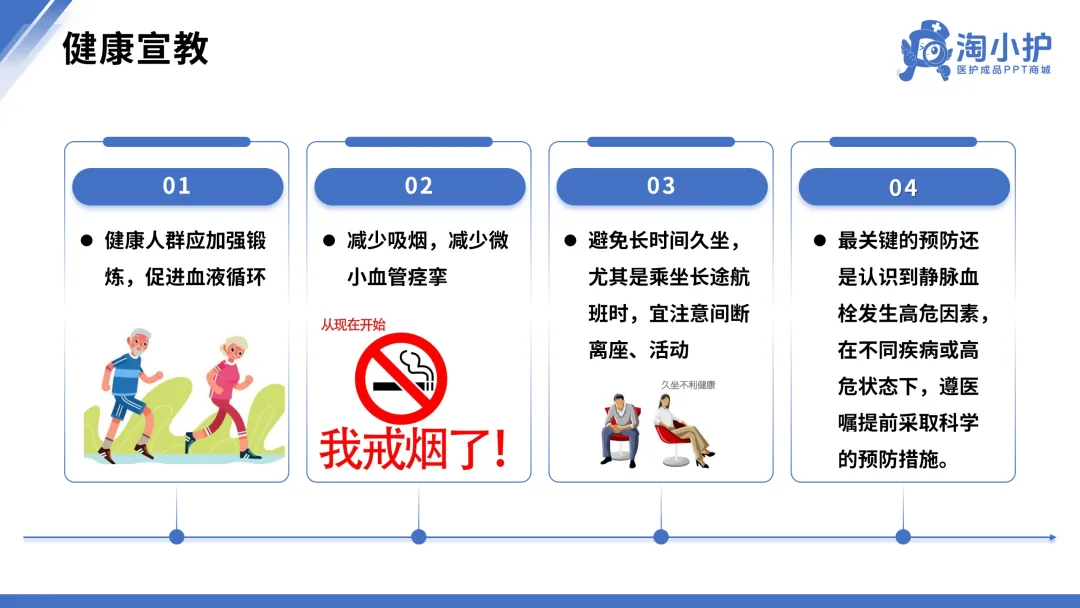 健康宣教

淘小护
医护成品PPT商城

01

● 健康人群应加强锻炼，促进血液循环

02

● 减少吸烟，减少微小血管痉挛

从现在开始

我戒烟了!

03

● 避免长时间久坐，尤其是乘坐长途航班时，宜注意间断离座、活动

久坐不利健康

04

● 最关键的预防还是认识到静脉血栓发生高危因素，在不同疾病或高危状态下，遵医嘱提前采取科学的预防措施。